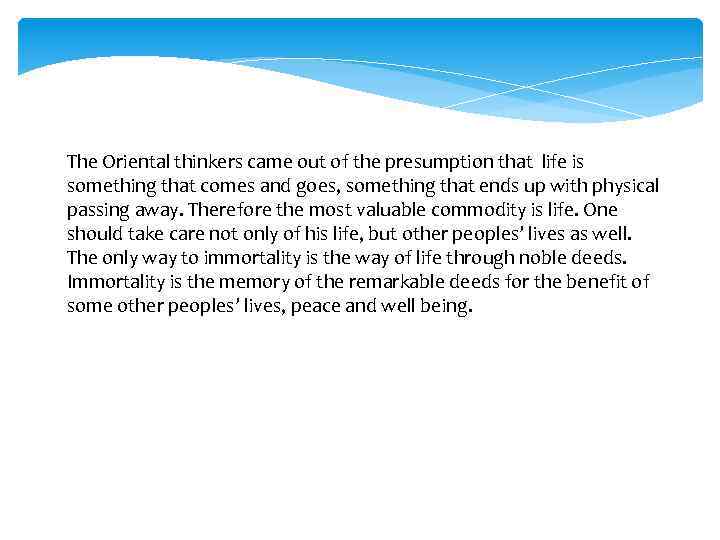 The Oriental thinkers came out of the presumption that life is something that comes and goes, something that ends up with physical passing away. Therefore the most valuable commodity is life. One should take care not only of his life, but other peoples' lives as well. The only way to immortality is the way of life through noble deeds. Immortality is the memory of the remarkable deeds for the benefit of some other peoples' lives, peace and well being.